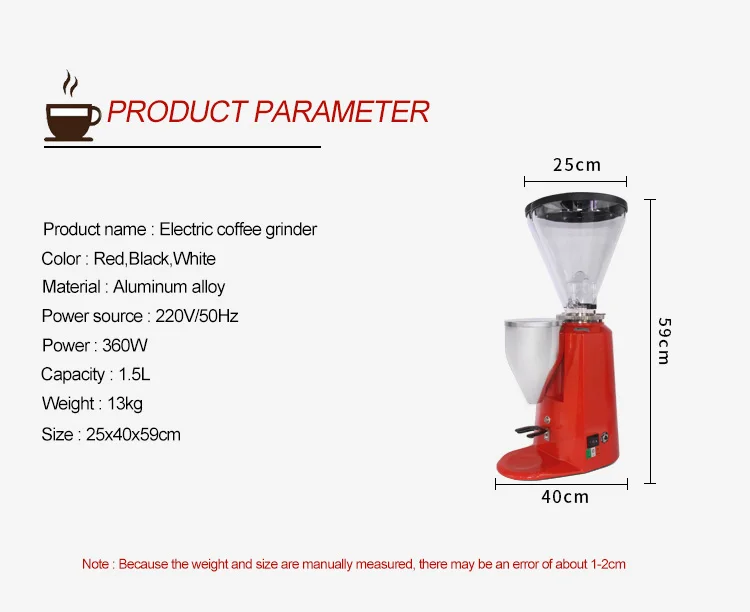 PRODUCT PARAMETER

Product name : Electric coffee grinder
Color : Red,Black,White
Material : Aluminum alloy
Power source : 220V/50Hz
Power : 360W
Capacity : 1.5L
Weight : 13kg
Size : 25x40x59cm

25cm
59cm
40cm

Note : Because the weight and size are manually measured, there may be an error of about 1-2cm